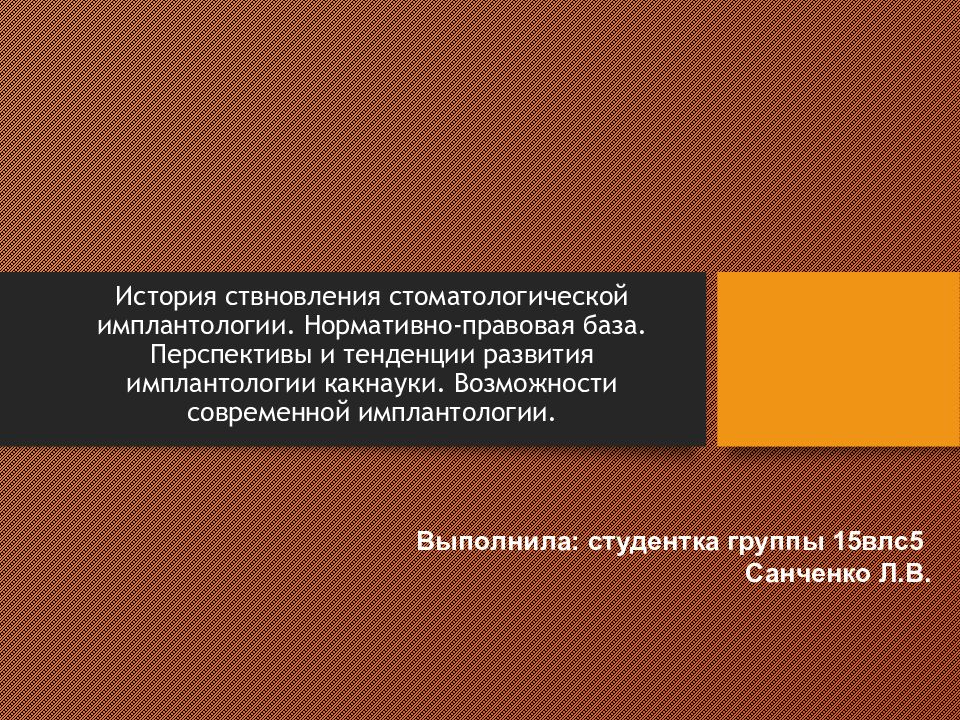 История ствновления стоматологической имплантологии. Нормативно-правовая база. Перспективы и тенденции развития имплантологии какнауки. Возможности современной имплантологии.

Выполнила: студентка группы 15влс5
Санченко Л.В.